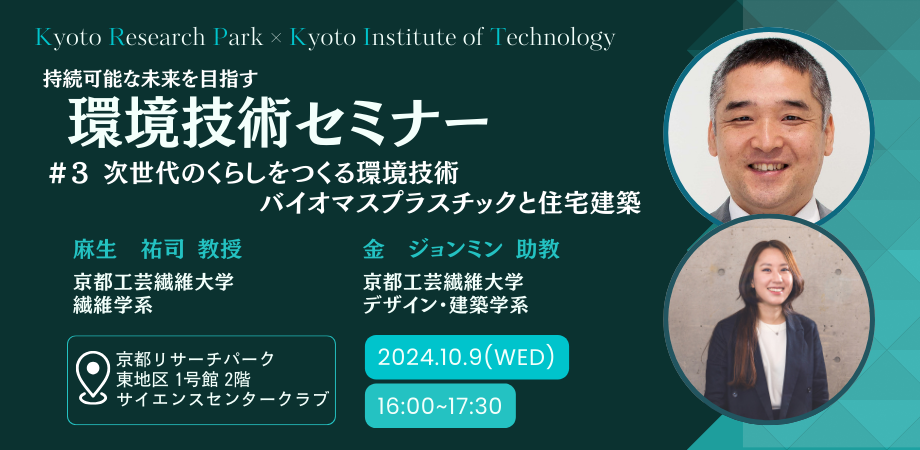 Kyoto Research Park × Kyoto Institute of Technology

持続可能な未来を目指す

環境技術セミナー

＃3 次世代のくらしをつくる環境技術 バイオマスプラスチックと住宅建築

麻生　祐司 教授

京都工芸繊維大学
繊維学系

金　ジョンミン 助教

京都工芸繊維大学
デザイン・建築学系

京都リサーチパーク
東地区 1号館 2階
サイエンスセンタークラブ

2024.10.9(WED)

16:00~17:30